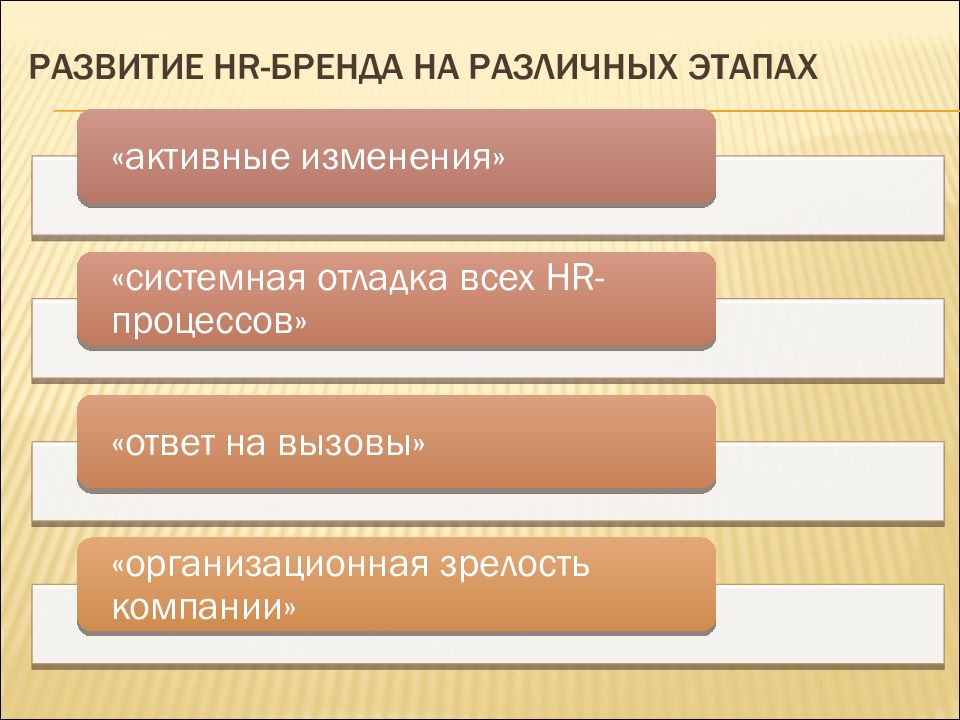 РАЗВИТИЕ HR-БРЕНДА НА РАЗЛИЧНЫХ ЭТАПАХ

«активные изменения»

«системная отладка всех HR-процессов»

«ответ на вызовы»

«организационная зрелость компании»